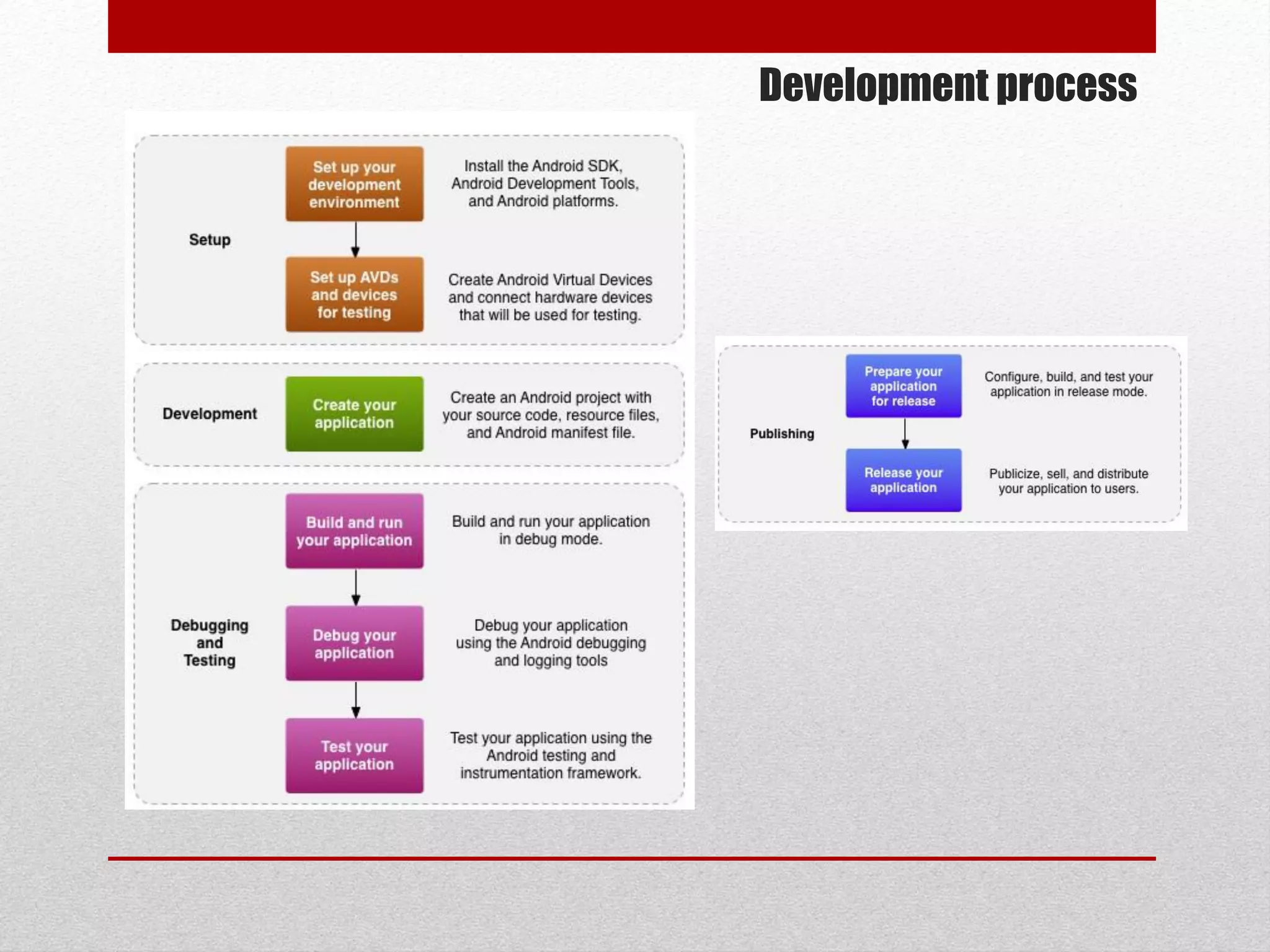 Development process

Setup

Set up your development environment

Install the Android SDK, Android Development Tools, and Android platforms.

Set up AVDs and devices for testing

Create Android Virtual Devices and connect hardware devices that will be used for testing.

Development

Create your application

Create an Android project with your source code, resource files, and Android manifest file.

Debugging and Testing

Build and run your application

Build and run your application in debug mode.

Debug your application

Debug your application using the Android debugging and logging tools

Test your application

Test your application using the Android testing and instrumentation framework.

Publishing

Prepare your application for release

Configure, build, and test your application in release mode.

Release your application

Publicize, sell, and distribute your application to users.